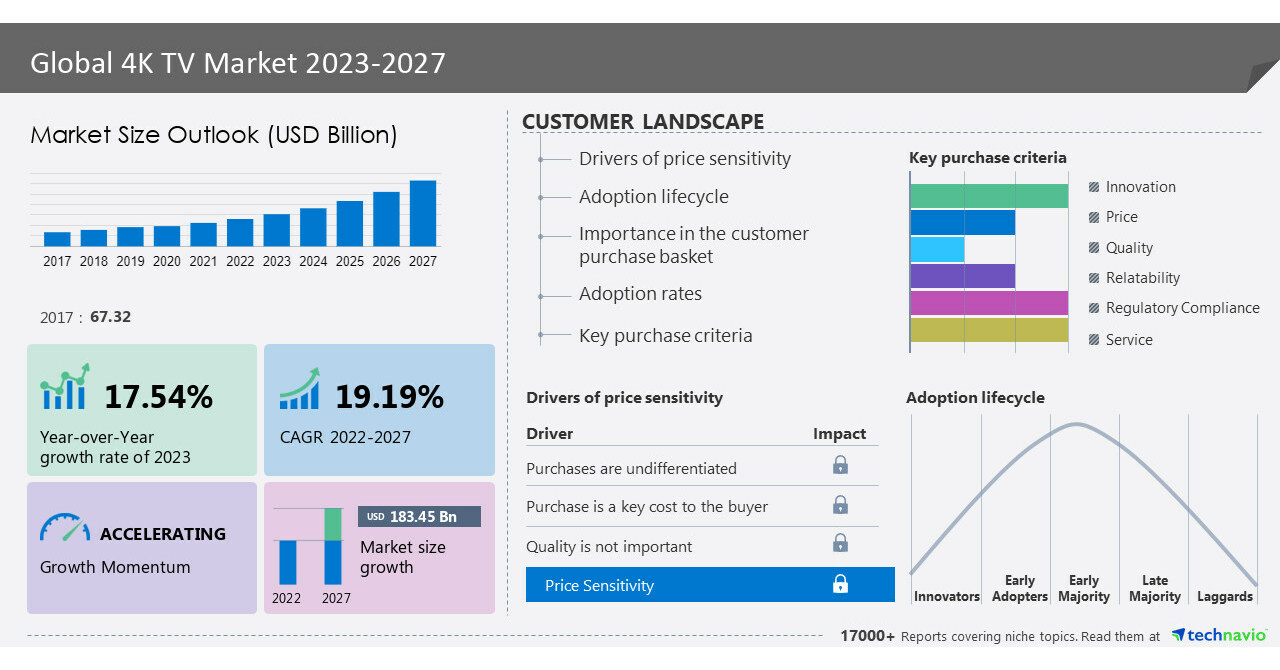 Global 4K TV Market 2023-2027

Market Size Outlook (USD Billion)

2017 2018 2019 2020 2021 2022 2023 2024 2025 2026 2027

2017 : 67.32

17.54%
Year-over-Year growth rate of 2023

19.19%
CAGR 2022-2027

ACCELERATING
Growth Momentum

USD 183.45 Bn
Market size growth
2022 2027

CUSTOMER LANDSCAPE

Drivers of price sensitivity
Adoption lifecycle
Importance in the customer purchase basket
Adoption rates
Key purchase criteria

Key purchase criteria
Innovation
Price
Quality
Relatability
Regulatory Compliance
Service

Drivers of price sensitivity

| Driver | Impact |
|---|---|
| Purchases are undifferentiated | |
| Purchase is a key cost to the buyer | |
| Quality is not important | |
| Price Sensitivity | |

Adoption lifecycle
Innovators
Early Adopters
Early Majority
Late Majority
Laggards

17000+ Reports covering niche topics. Read them at technavio